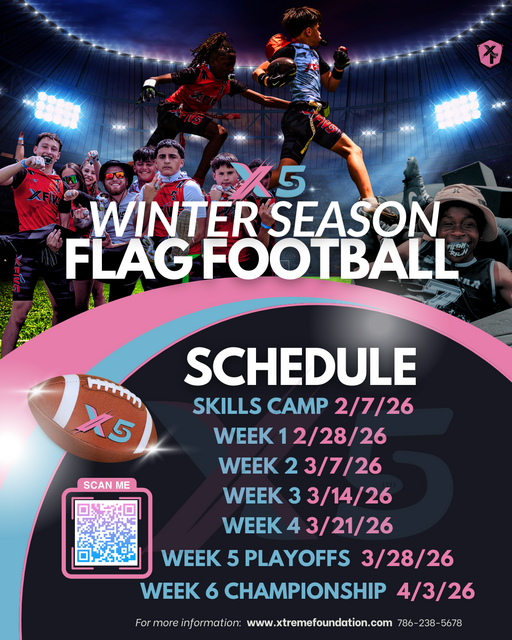 X5

WINTER SEASON
FLAG FOOTBALL

SCHEDULE

SKILLS CAMP 2/7/26
WEEK 1 2/28/26
WEEK 2 3/7/26
WEEK 3 3/14/26
WEEK 4 3/21/26
WEEK 5 PLAYOFFS 3/28/26
WEEK 6 CHAMPIONSHIP 4/3/26

X5

SCAN ME

For more information: www.xtremefoundation.com 786-238-5678